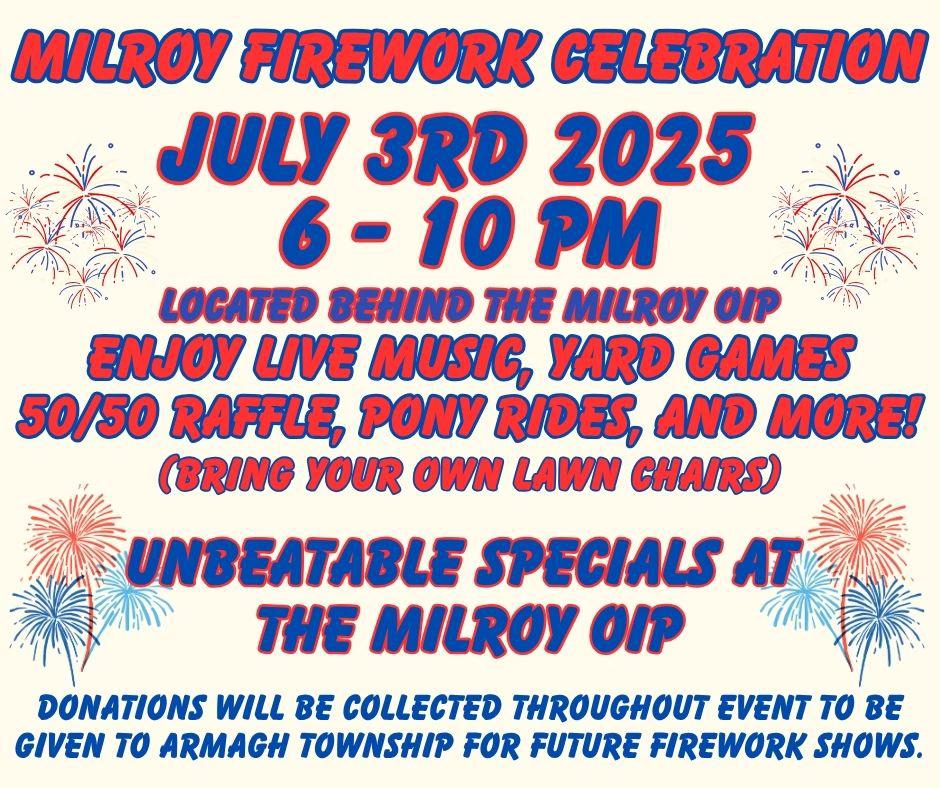 MILROY FIREWORK CELEBRATION

JULY 3RD 2025
6 - 10 PM

LOCATED BEHIND THE MILROY OIP
ENJOY LIVE MUSIC, YARD GAMES
50/50 RAFFLE, PONY RIDES, AND MORE!
(BRING YOUR OWN LAWN CHAIRS)

UNBEATABLE SPECIALS AT
THE MILROY OIP

DONATIONS WILL BE COLLECTED THROUGHOUT EVENT TO BE GIVEN TO ARMAGH TOWNSHIP FOR FUTURE FIREWORK SHOWS.